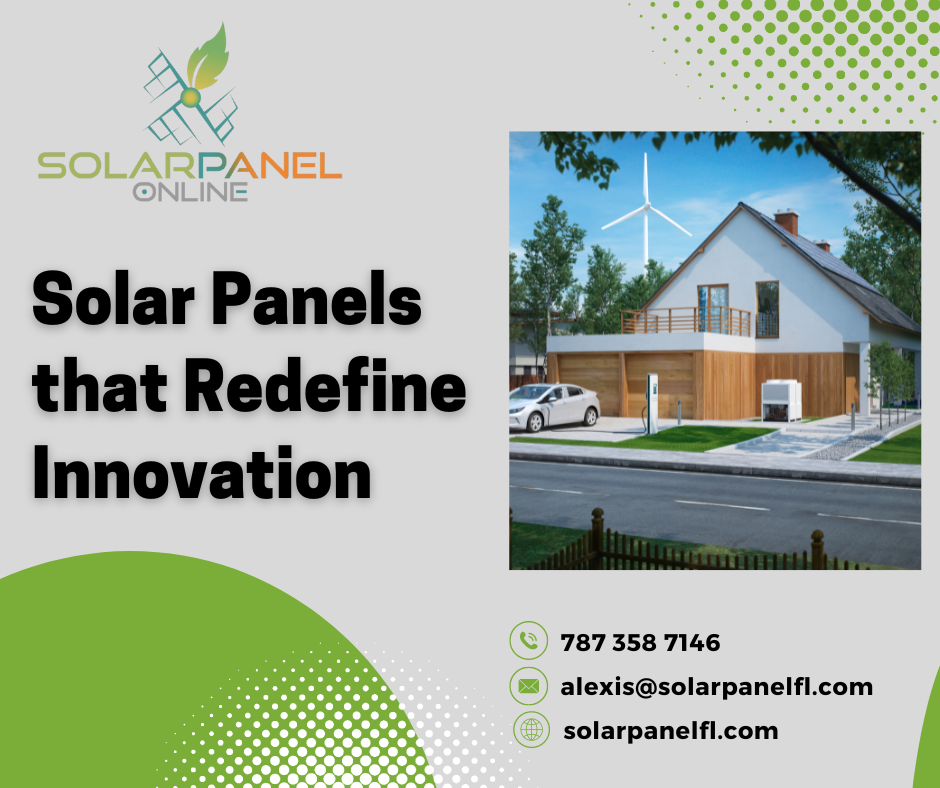 SOLARPANEL
ONLINE

Solar Panels that Redefine Innovation

787 358 7146

alexis@solarpanelfl.com

solarpanelfl.com